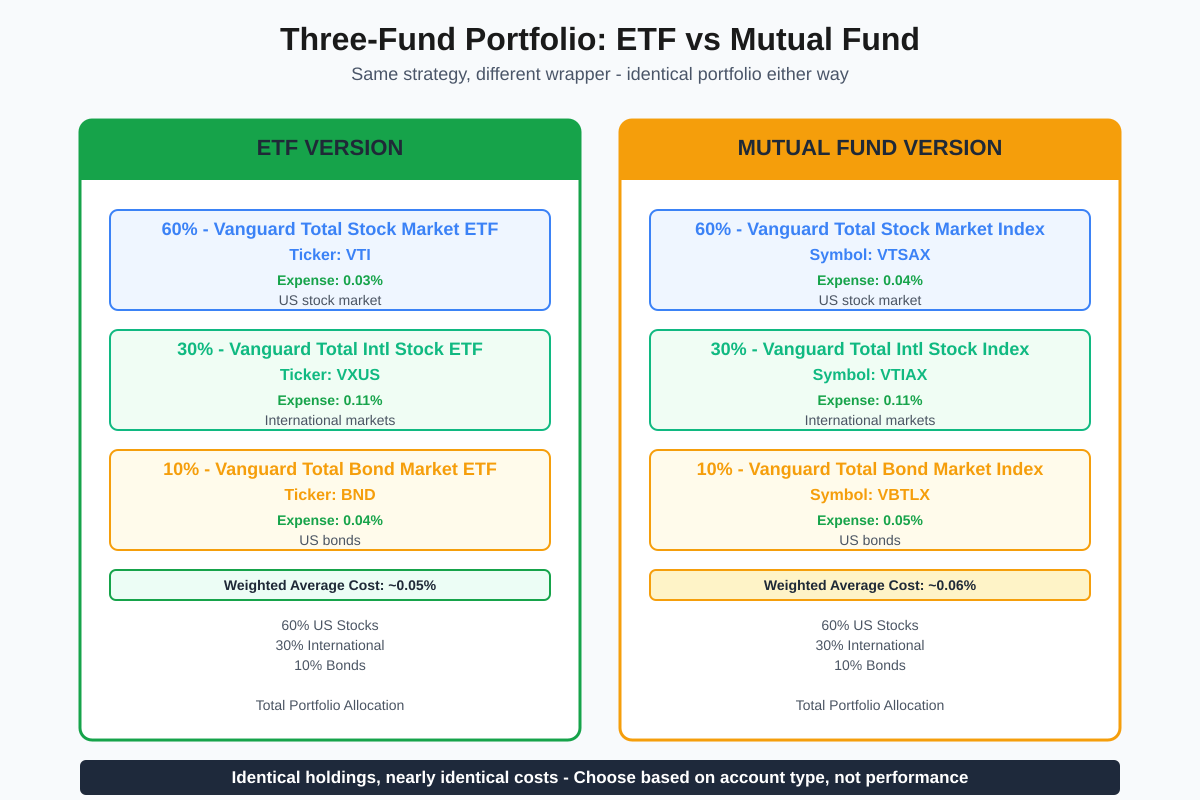 Three-Fund Portfolio: ETF vs Mutual Fund

Same strategy, different wrapper - identical portfolio either way

ETF VERSION

60% - Vanguard Total Stock Market ETF
Ticker: VTI
Expense: 0.03%
US stock market

30% - Vanguard Total Intl Stock ETF
Ticker: VXUS
Expense: 0.11%
International markets

10% - Vanguard Total Bond Market ETF
Ticker: BND
Expense: 0.04%
US bonds

Weighted Average Cost: ~0.05%

60% US Stocks
30% International
10% Bonds

Total Portfolio Allocation

MUTUAL FUND VERSION

60% - Vanguard Total Stock Market Index
Symbol: VTSAX
Expense: 0.04%
US stock market

30% - Vanguard Total Intl Stock Index
Symbol: VTIAX
Expense: 0.11%
International markets

10% - Vanguard Total Bond Market Index
Symbol: VBTLX
Expense: 0.05%
US bonds

Weighted Average Cost: ~0.06%

60% US Stocks
30% International
10% Bonds

Total Portfolio Allocation

Identical holdings, nearly identical costs - Choose based on account type, not performance